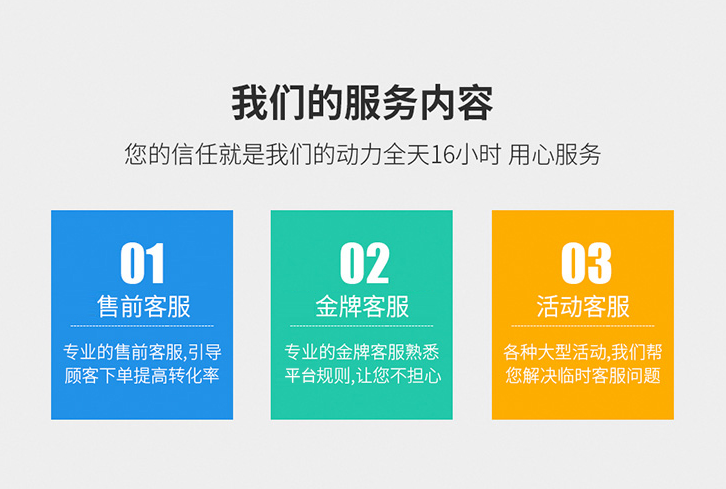 我们的服务内容

您的信任就是我们的动力全天16小时 用心服务

01
售前客服
专业的售前客服,引导顾客下单提高转化率

02
金牌客服
专业的金牌客服熟悉平台规则,让您不担心

03
活动客服
各种大型活动,我们帮您解决临时客服问题